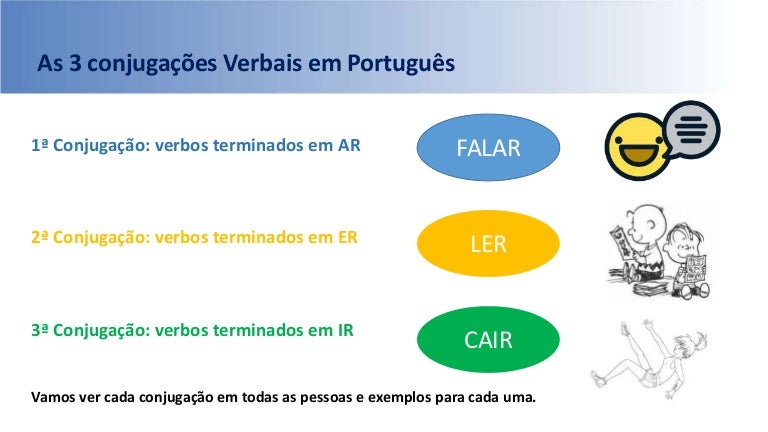 As 3 conjugações Verbais em Português

1ª Conjugação: verbos terminados em AR

FALAR

2ª Conjugação: verbos terminados em ER

LER

3ª Conjugação: verbos terminados em IR

CAIR

Vamos ver cada conjugação em todas as pessoas e exemplos para cada uma.